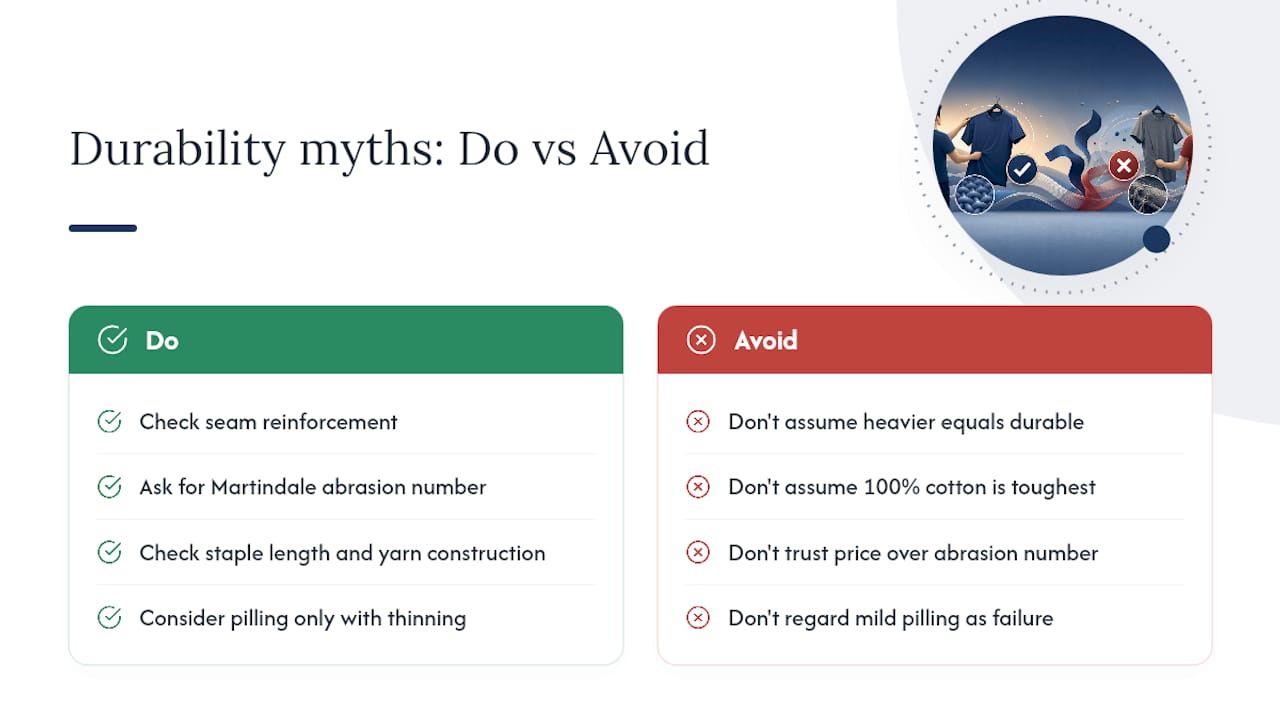 Durability myths: Do vs Avoid

Do

Check seam reinforcement

Ask for Martindale abrasion number

Check staple length and yarn construction

Consider pilling only with thinning

Avoid

Don't assume heavier equals durable

Don't assume 100% cotton is toughest

Don't trust price over abrasion number

Don't regard mild pilling as failure